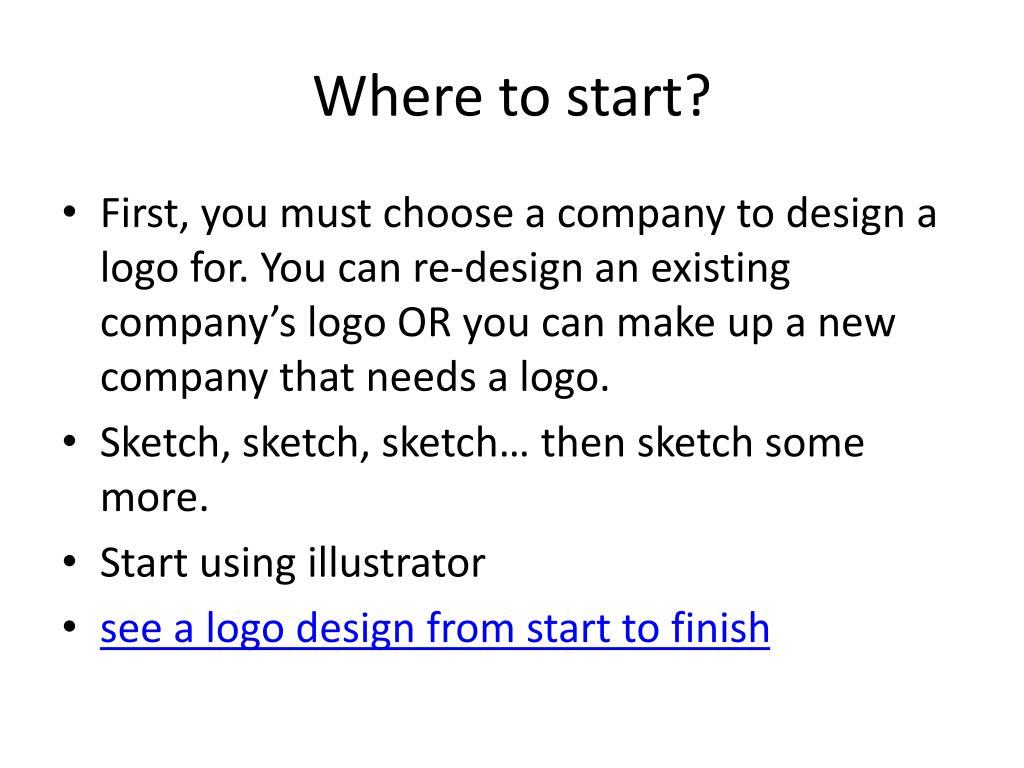 Where to start?

• First, you must choose a company to design a logo for. You can re-design an existing company's logo OR you can make up a new company that needs a logo.
• Sketch, sketch, sketch… then sketch some more.
• Start using illustrator
• see a logo design from start to finish